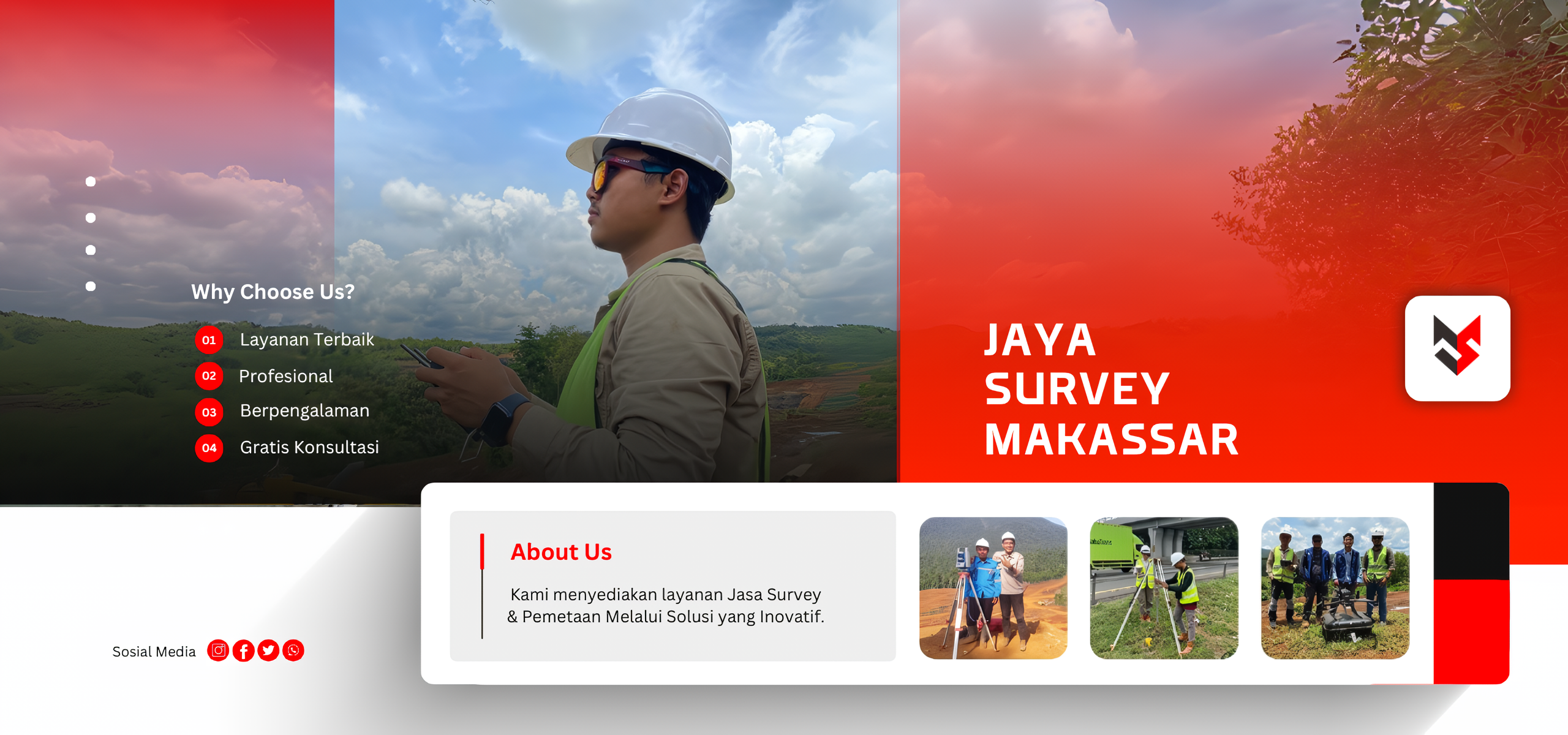 Why Choose Us?

01 Layanan Terbaik

02 Profesional

03 Berpengalaman

04 Gratis Konsultasi

JAYA SURVEY MAKASSAR

About Us

Kami menyediakan layanan Jasa Survey & Pemetaan Melalui Solusi yang Inovatif.

Sosial Media